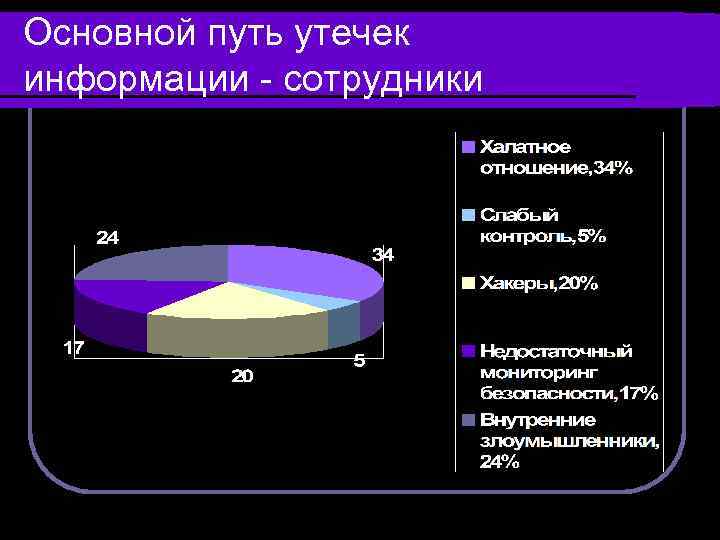 Основной путь утечек информации - сотрудники

24

34

17

20

5

Халатное отношение,34%

Слабый контроль,5%

Хакеры,20%

Недостаточный мониторинг безопасности,17%

Внутренние злоумышленники, 24%